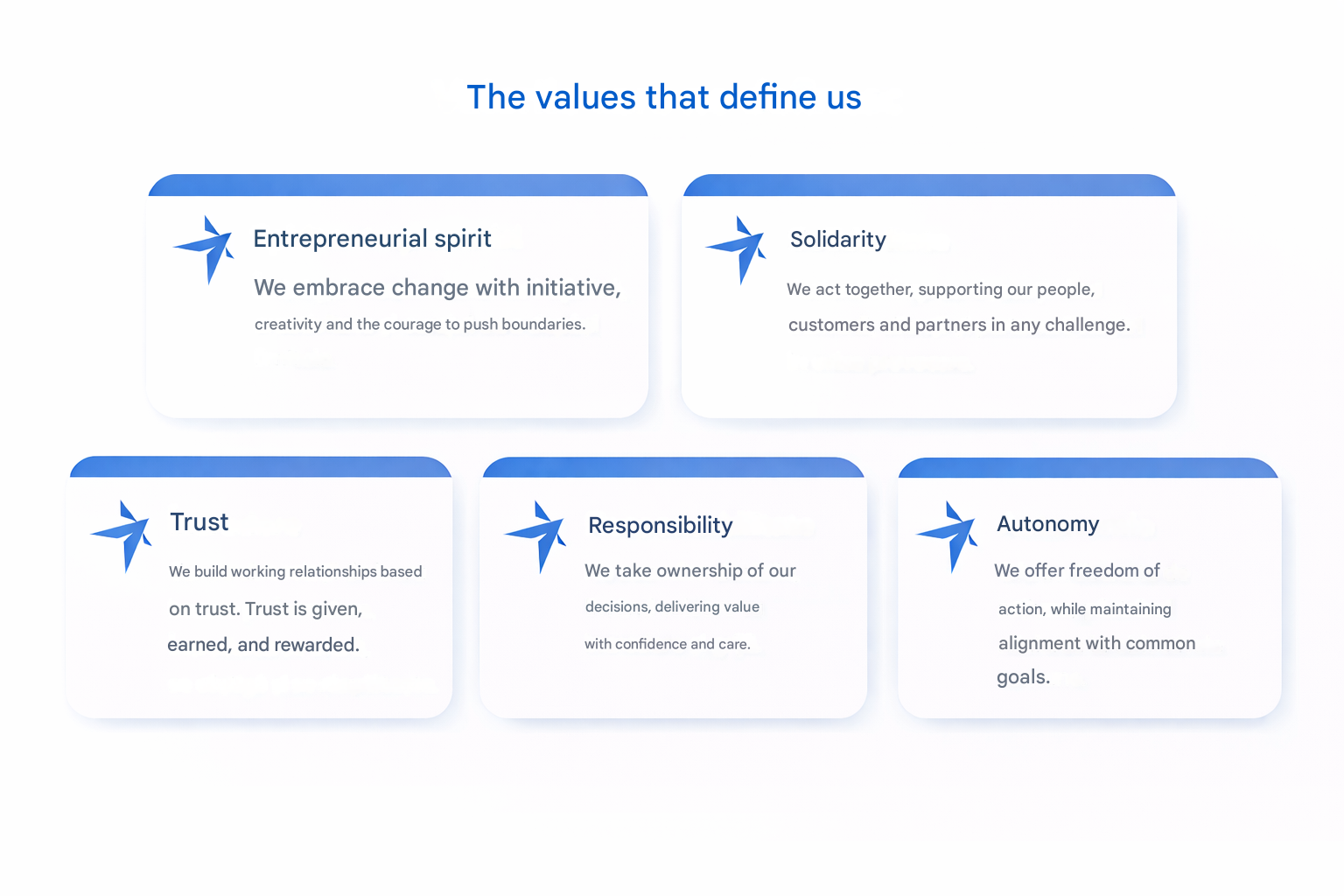 The values that define us

Entrepreneurial spirit

We embrace change with initiative, creativity and the courage to push boundaries.

Solidarity

We act together, supporting our people, customers and partners in any challenge.

Trust

We build working relationships based on trust. Trust is given, earned, and rewarded.

Responsibility

We take ownership of our decisions, delivering value with confidence and care.

Autonomy

We offer freedom of action, while maintaining alignment with common goals.